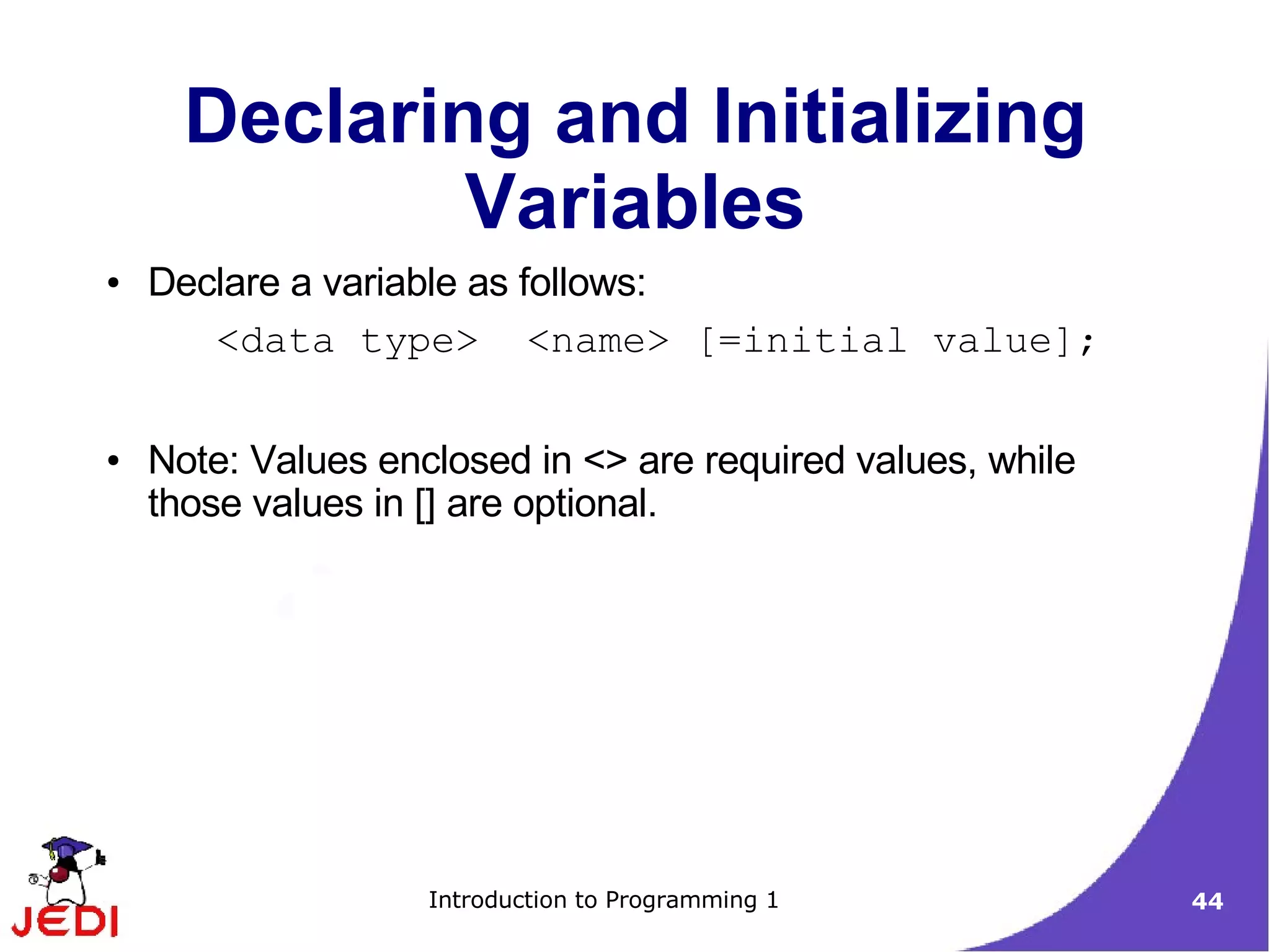 Declaring and Initializing Variables

• Declare a variable as follows:

<data type> <name> [=initial value];

• Note: Values enclosed in <> are required values, while those values in [] are optional.

JEDI

Introduction to Programming 1

44